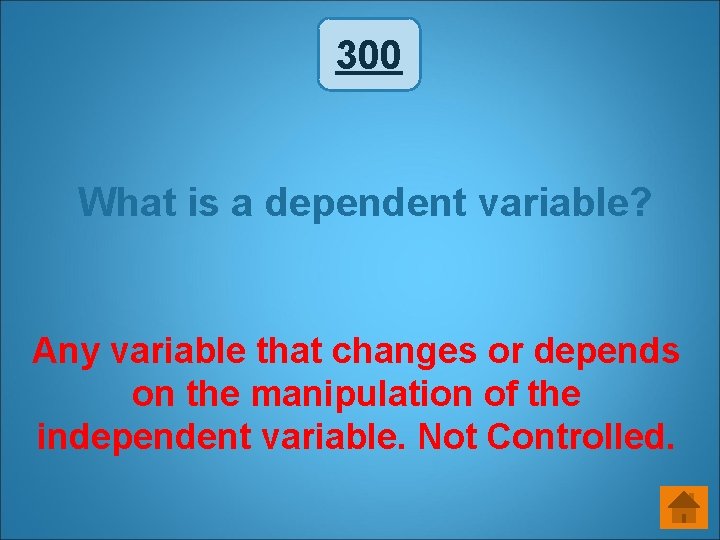 300

What is a dependent variable?

Any variable that changes or depends on the manipulation of the independent variable. Not Controlled.